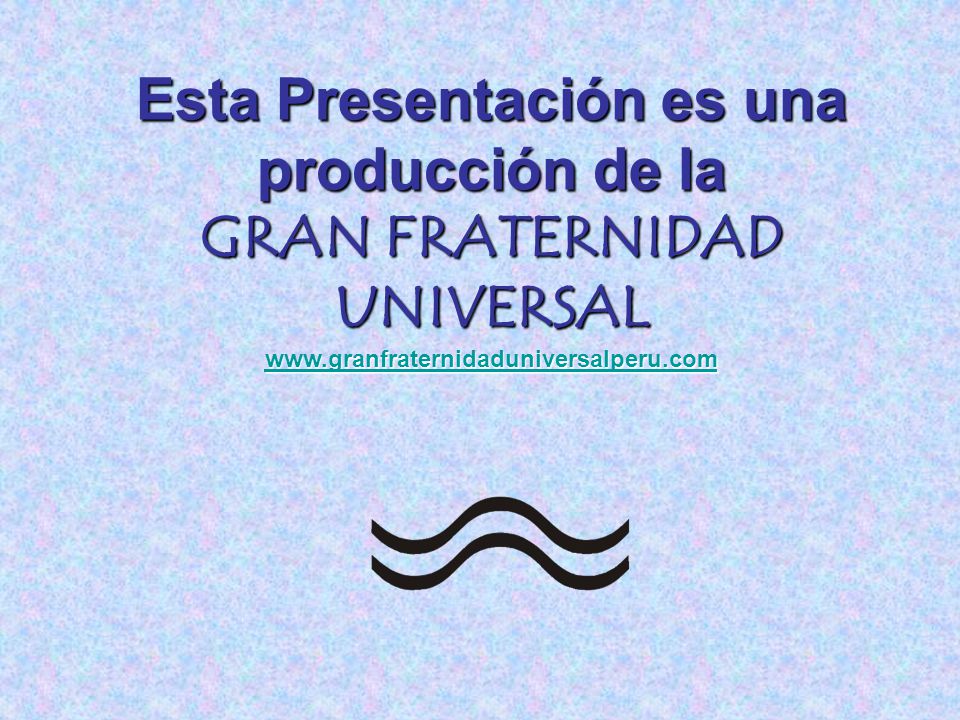 Esta Presentación es una producción de la GRAN FRATERNIDAD UNIVERSAL

www.granfraternidaduniversalperu.com